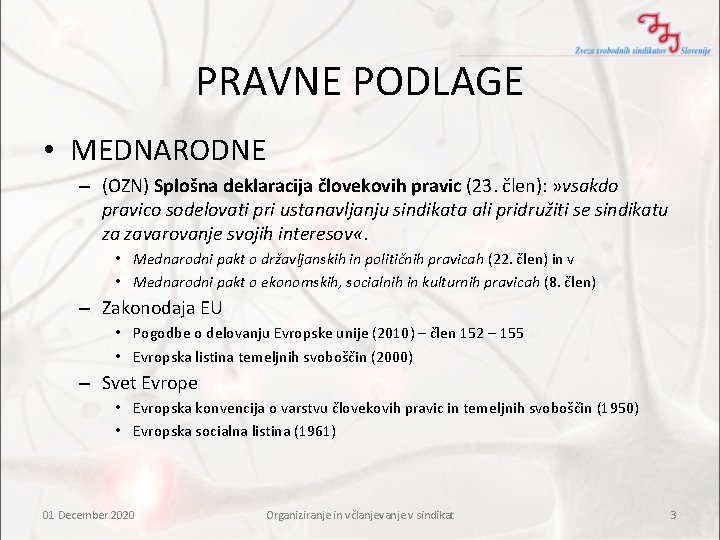 Zveza svobodnih sindikatov Slovenije

PRAVNE PODLAGE

• MEDNARODNE
– (OZN) Splošna deklaracija človekovih pravic (23. člen): »vsakdo pravico sodelovati pri ustanavljanju sindikata ali pridružiti se sindikatu za zavarovanje svojih interesov«.
• Mednarodni pakt o državljanskih in političnih pravicah (22. člen) in v
• Mednarodni pakt o ekonomskih, socialnih in kulturnih pravicah (8. člen)
– Zakonodaja EU
• Pogodbe o delovanju Evropske unije (2010) – člen 152 – 155
• Evropska listina temeljnih svoboščin (2000)
– Svet Evrope
• Evropska konvencija o varstvu človekovih pravic in temeljnih svoboščin (1950)
• Evropska socialna listina (1961)

01 December 2020 Organiziranje in včlanjevanje v sindikat 3